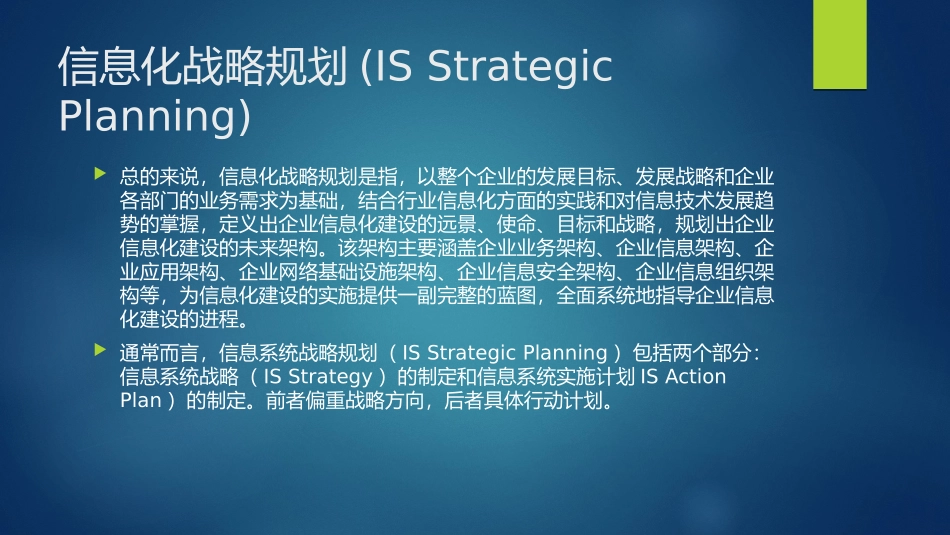 信息化战略规划 (IS Strategic Planning)

总的来说，信息化战略规划是指，以整个企业的发展目标、发展战略和企业各部门的业务需求为基础，结合行业信息化方面的实践和对信息技术发展趋势的掌握，定义出企业信息化建设的远景、使命、目标和战略，规划出企业信息化建设的未来架构。该架构主要涵盖企业业务架构、企业信息架构、企业应用架构、企业网络基础设施架构、企业信息安全架构、企业信息组织架构等，为信息化建设的实施提供一副完整的蓝图，全面系统地指导企业信息化建设的进程。

通常而言，信息系统战略规划（ IS Strategic Planning ）包括两个部分：信息系统战略（ IS Strategy ）的制定和信息系统实施计划 IS Action Plan ）的制定。前者偏重战略方向，后者具体行动计划。